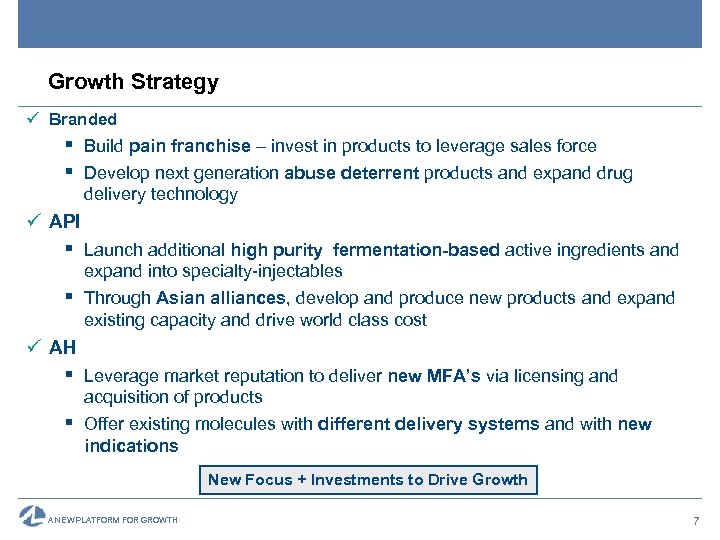 Growth Strategy

✓ Branded

▪ Build pain franchise – invest in products to leverage sales force

▪ Develop next generation abuse deterrent products and expand drug delivery technology

✓ API

▪ Launch additional high purity fermentation-based active ingredients and expand into specialty-injectables

▪ Through Asian alliances, develop and produce new products and expand existing capacity and drive world class cost

✓ AH

▪ Leverage market reputation to deliver new MFA's via licensing and acquisition of products

▪ Offer existing molecules with different delivery systems and with new indications

New Focus + Investments to Drive Growth

A NEW PLATFORM FOR GROWTH

7